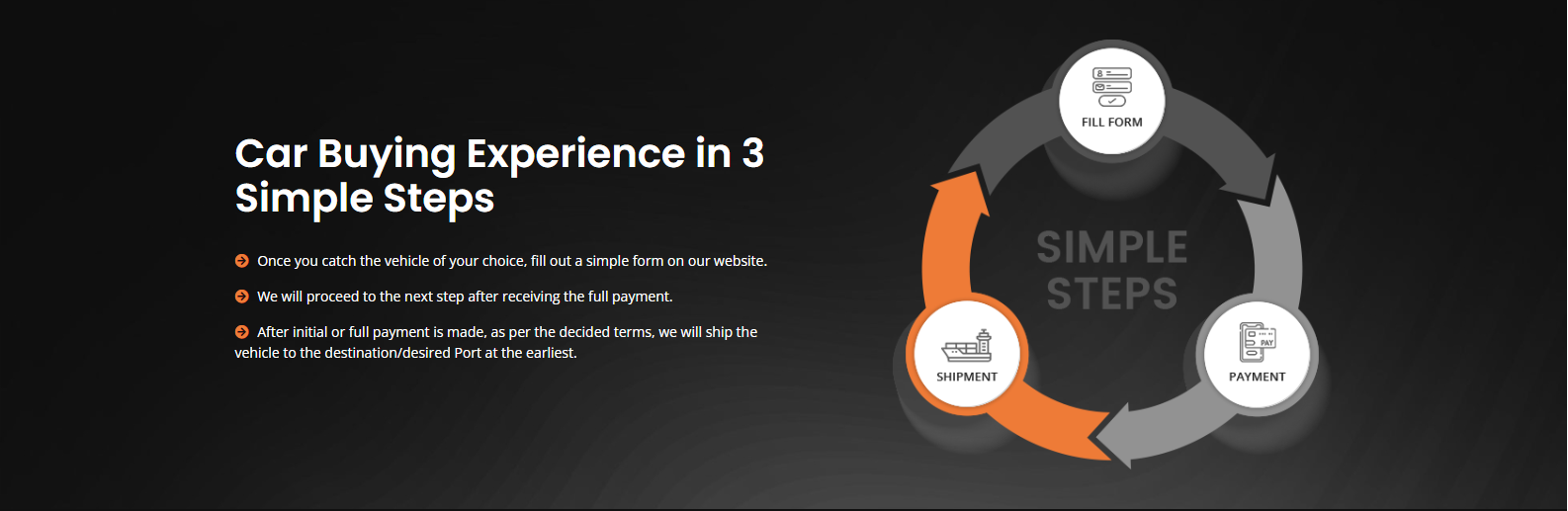 Car Buying Experience in 3 Simple Steps

Once you catch the vehicle of your choice, fill out a simple form on our website.

We will proceed to the next step after receiving the full payment.

After initial or full payment is made, as per the decided terms, we will ship the vehicle to the destination/desired Port at the earliest.

FILL FORM

SIMPLE STEPS

PAY

PAYMENT

SHIPMENT